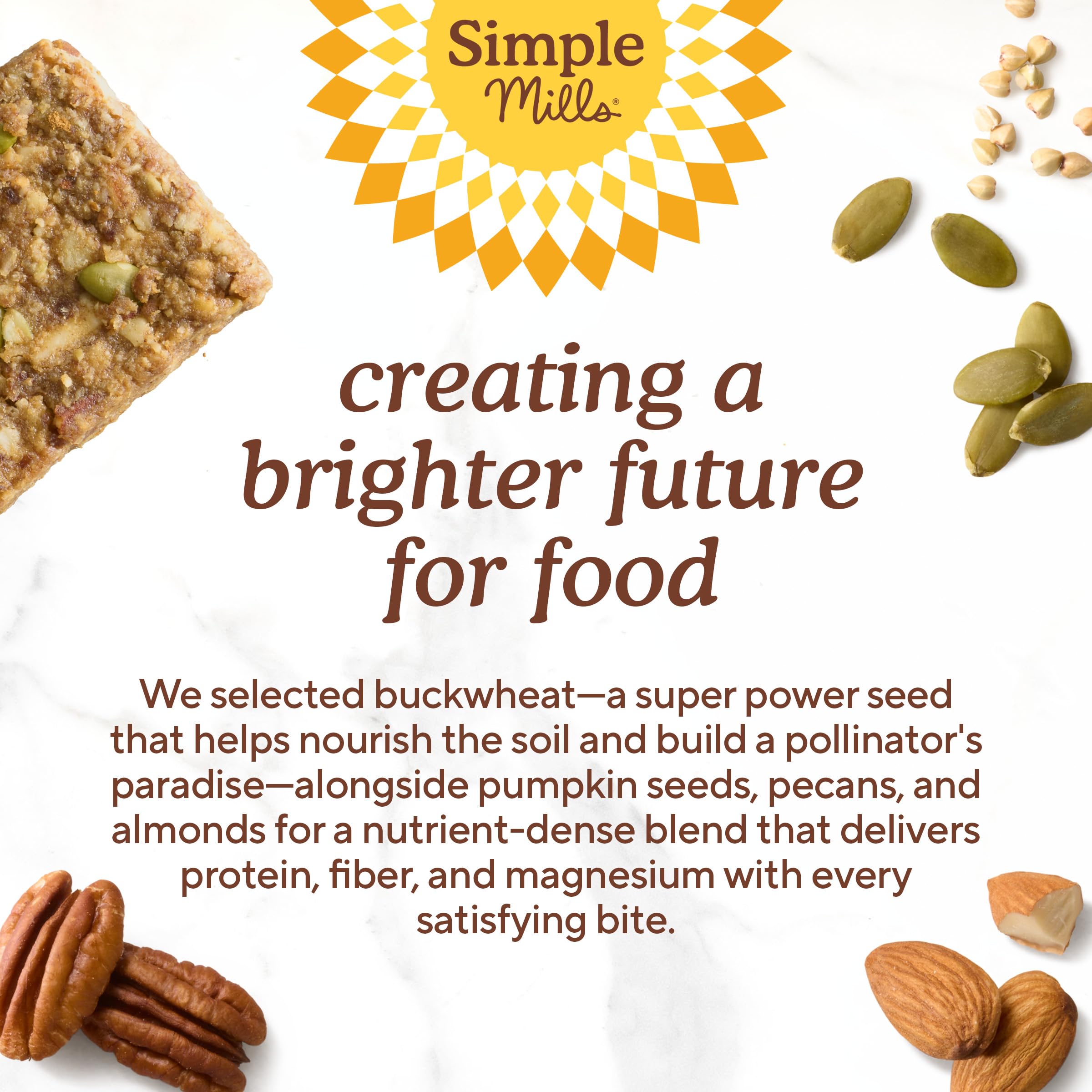 Simple Mills®

creating a brighter future for food

We selected buckwheat—a super power seed that helps nourish the soil and build a pollinator's paradise—alongside pumpkin seeds, pecans, and almonds for a nutrient-dense blend that delivers protein, fiber, and magnesium with every satisfying bite.